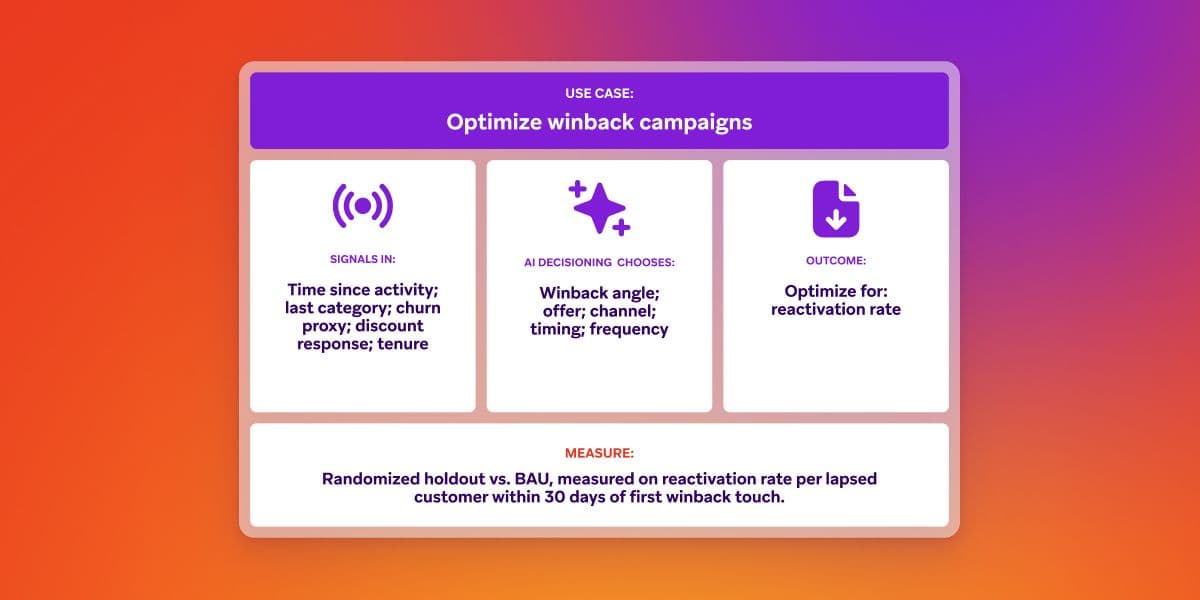 USE CASE:
Optimize winback campaigns

SIGNALS IN:
Time since activity; last category; churn proxy; discount response; tenure

AI DECISIONING CHOOSES:
Winback angle; offer; channel; timing; frequency

OUTCOME:
Optimize for: reactivation rate

MEASURE:
Randomized holdout vs. BAU, measured on reactivation rate per lapsed customer within 30 days of first winback touch.